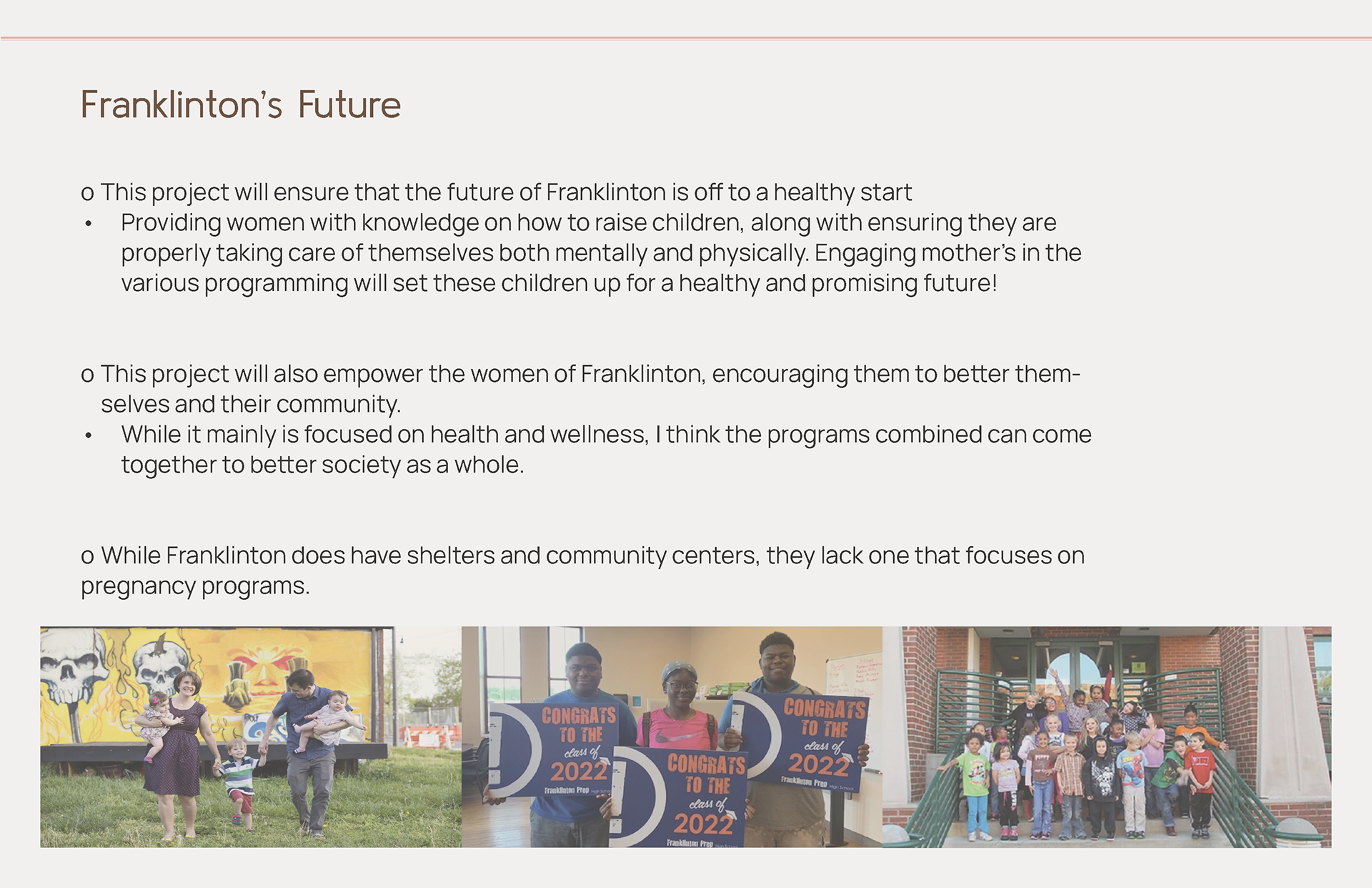 Franklinton's Future

o This project will ensure that the future of Franklinton is off to a healthy start
• Providing women with knowledge on how to raise children, along with ensuring they are properly taking care of themselves both mentally and physically. Engaging mother's in the various programming will set these children up for a healthy and promising future!

o This project will also empower the women of Franklinton, encouraging them to better themselves and their community.
• While it mainly is focused on health and wellness, I think the programs combined can come together to better society as a whole.

o While Franklinton does have shelters and community centers, they lack one that focuses on pregnancy programs.

CONGRATS TO THE class of 2022 Franklinton Prep High School

CONGRATS TO THE class of 2022 Franklinton Prep High School

CONGRATS TO THE class of 2022 Franklinton Prep High School